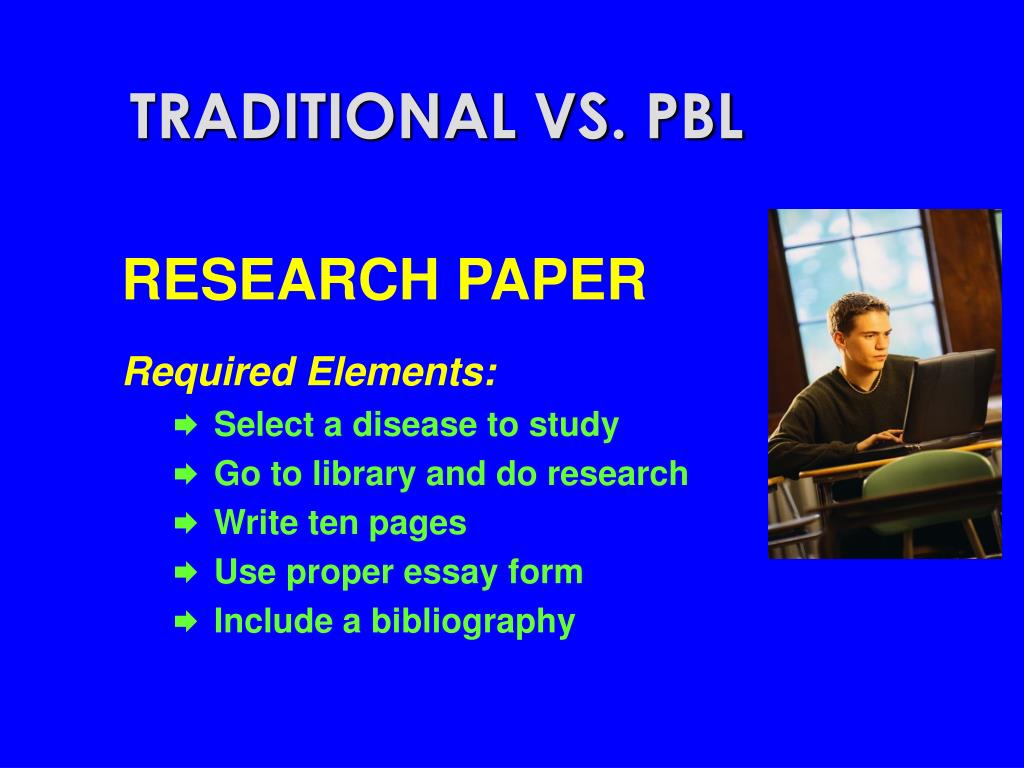 TRADITIONAL VS. PBL

RESEARCH PAPER

Required Elements:

Select a disease to study
Go to library and do research
Write ten pages
Use proper essay form
Include a bibliography